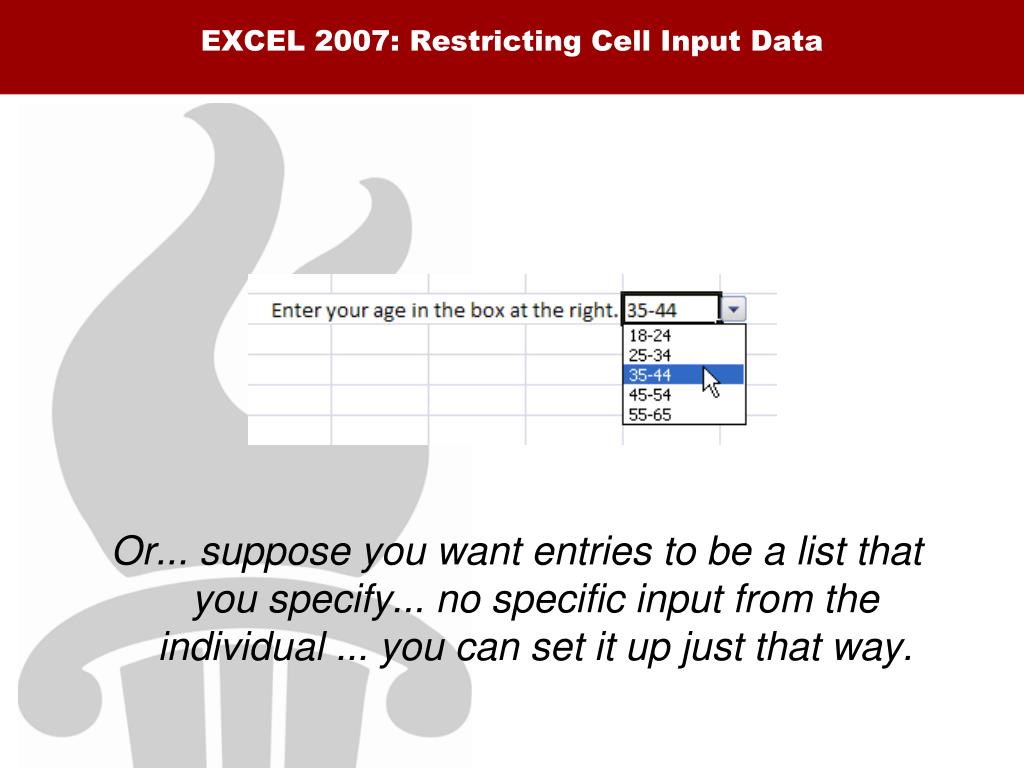 EXCEL 2007: Restricting Cell Input Data

Enter your age in the box at the right. 35-44

18-24
25-34
35-44
45-54
55-65

Or... suppose you want entries to be a list that you specify... no specific input from the individual ... you can set it up just that way.